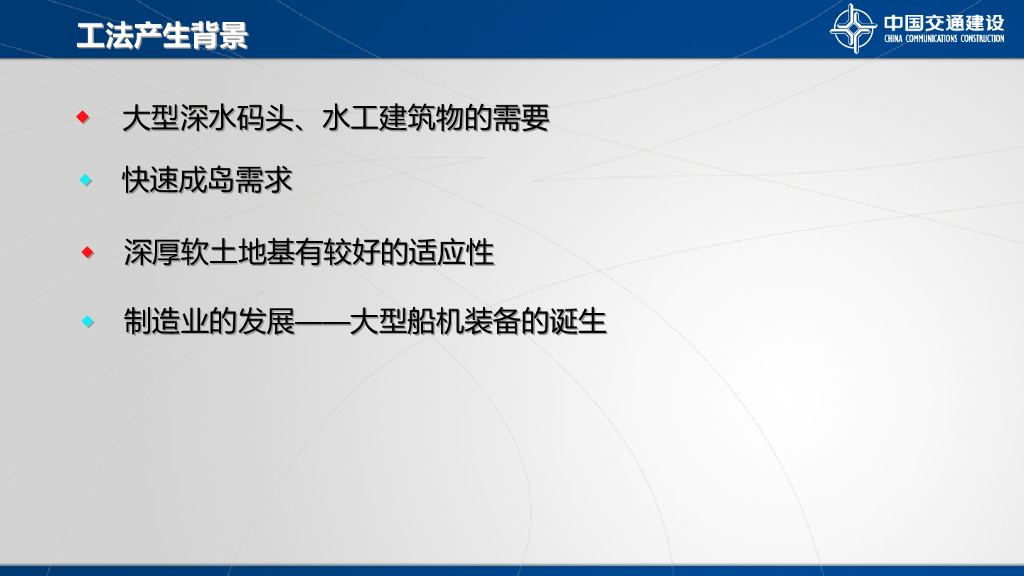 工法产生背景

中国交通建设
CHINA COMMUNICATIONS CONSTRUCTION

大型深水码头、水工建筑物的需要

快速成岛需求

深厚软土地基有较好的适应性

制造业的发展——大型船机装备的诞生